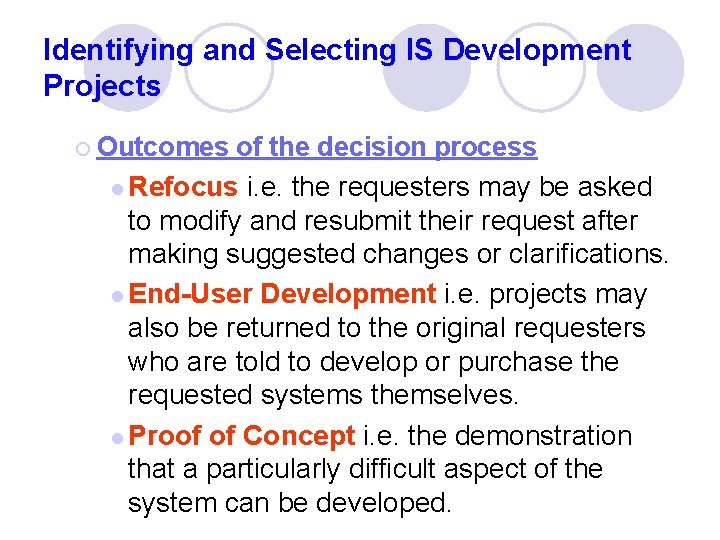 Identifying and Selecting IS Development Projects

Outcomes of the decision process

Refocus i.e. the requesters may be asked to modify and resubmit their request after making suggested changes or clarifications.

End-User Development i.e. projects may also be returned to the original requesters who are told to develop or purchase the requested systems themselves.

Proof of Concept i.e. the demonstration that a particularly difficult aspect of the system can be developed.